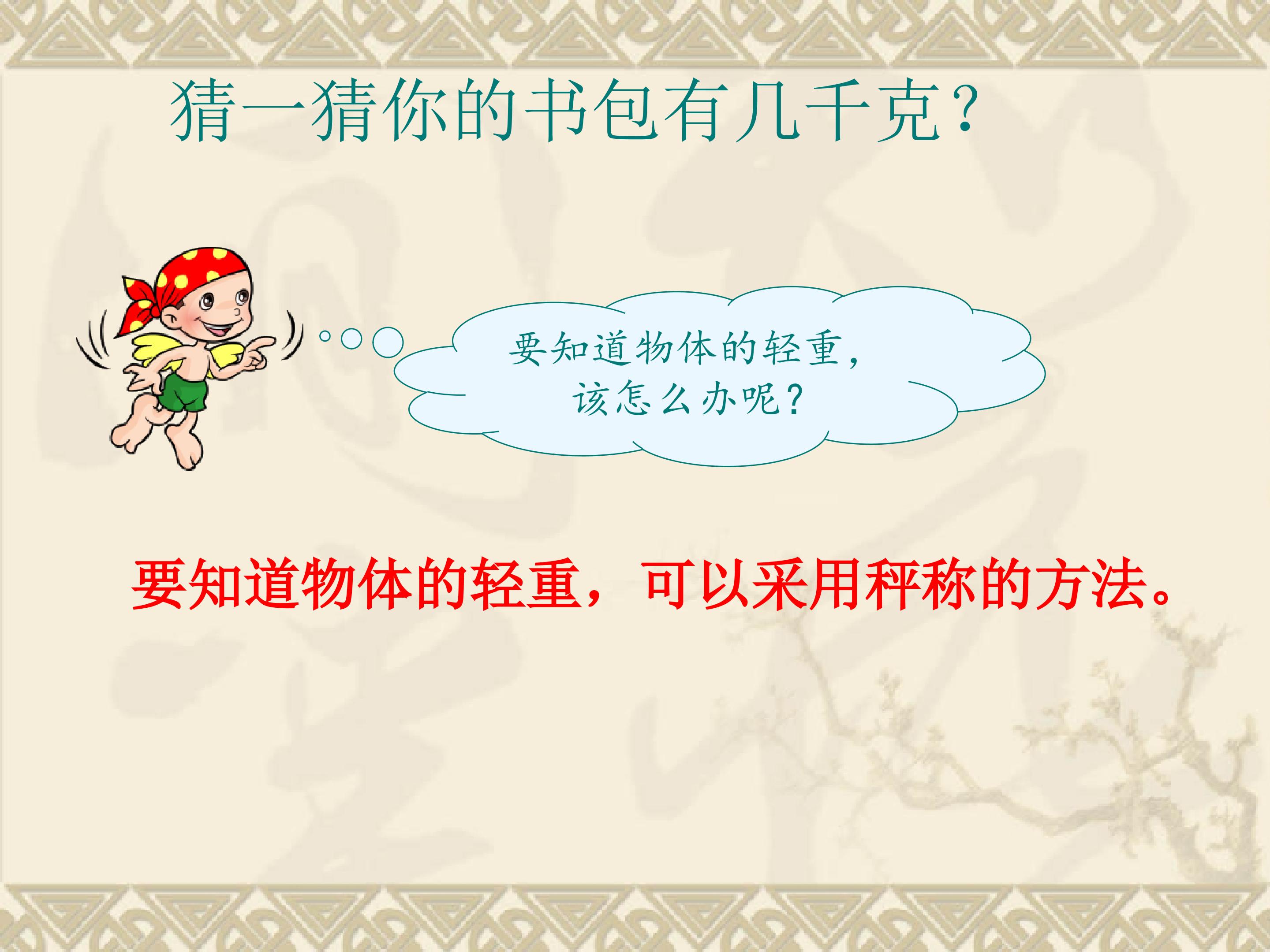 猜一猜你的书包有几千克？

要知道物体的轻重，该怎么办呢？

要知道物体的轻重，可以采用秤称的方法。